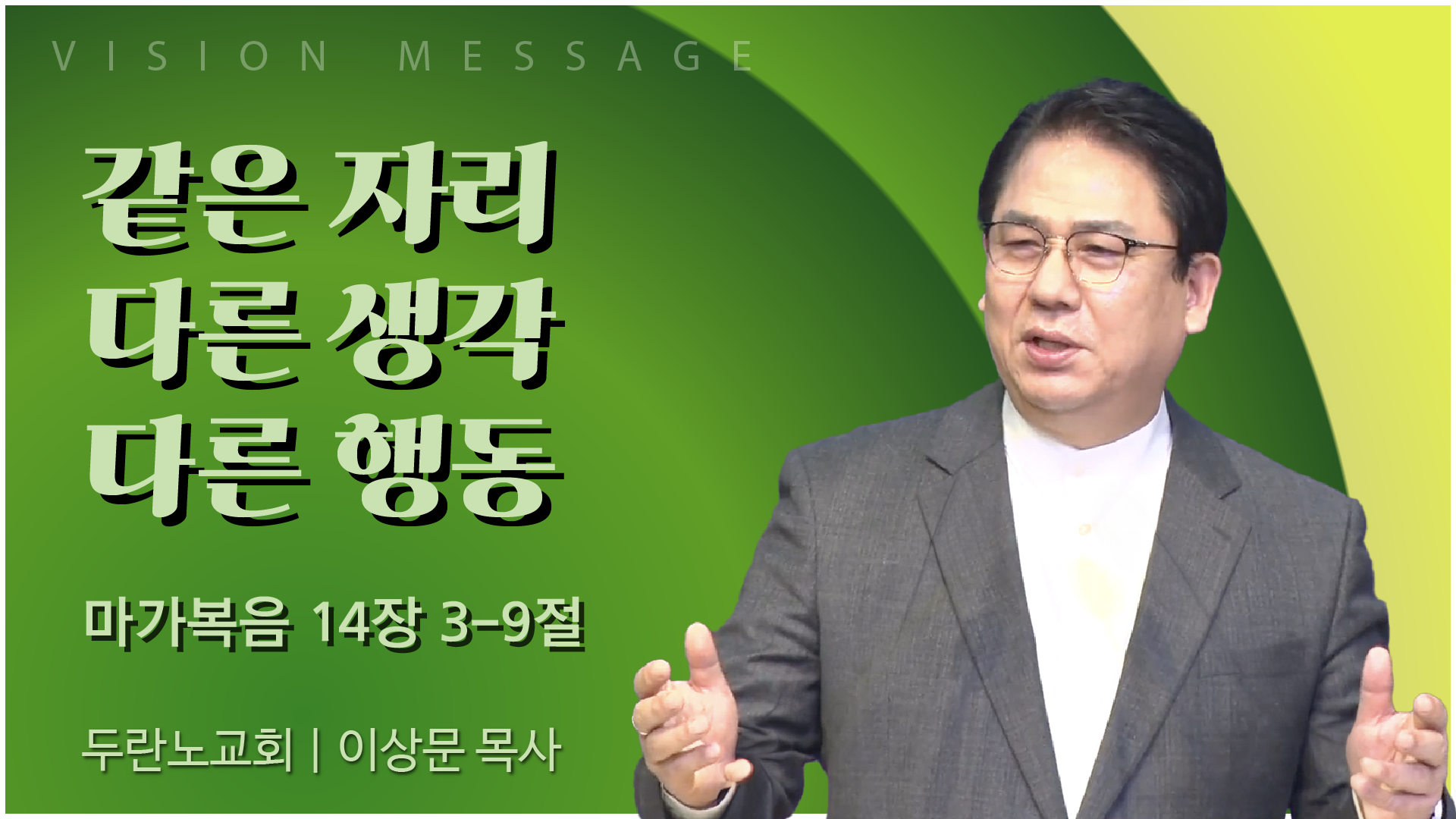 VISION MESSAGE

같은 자리
다른 생각
다른 행동

마가복음 14장 3-9절

두란노교회 | 이상문 목사